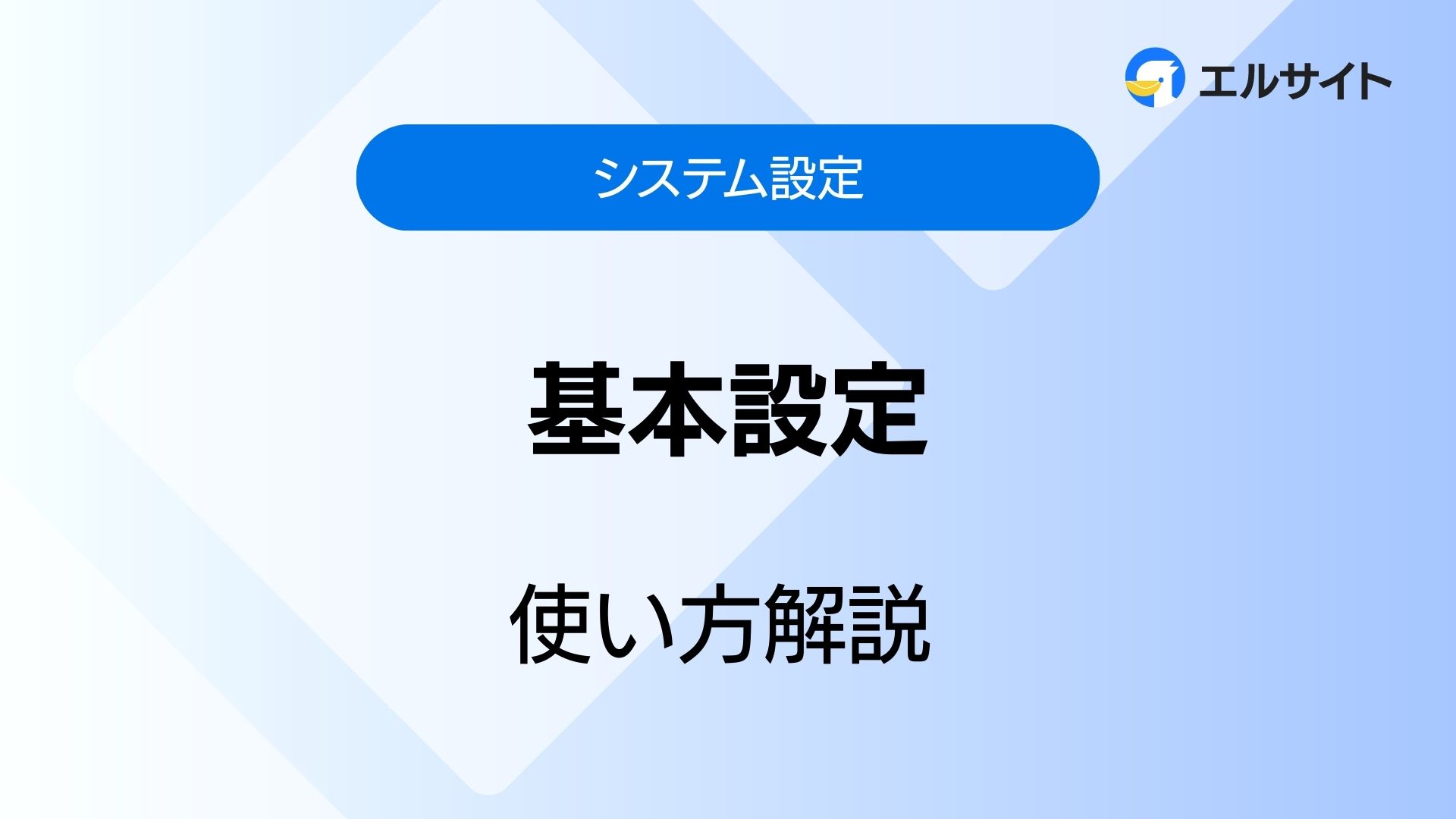 エルサイト

システム設定

基本設定

使い方解説